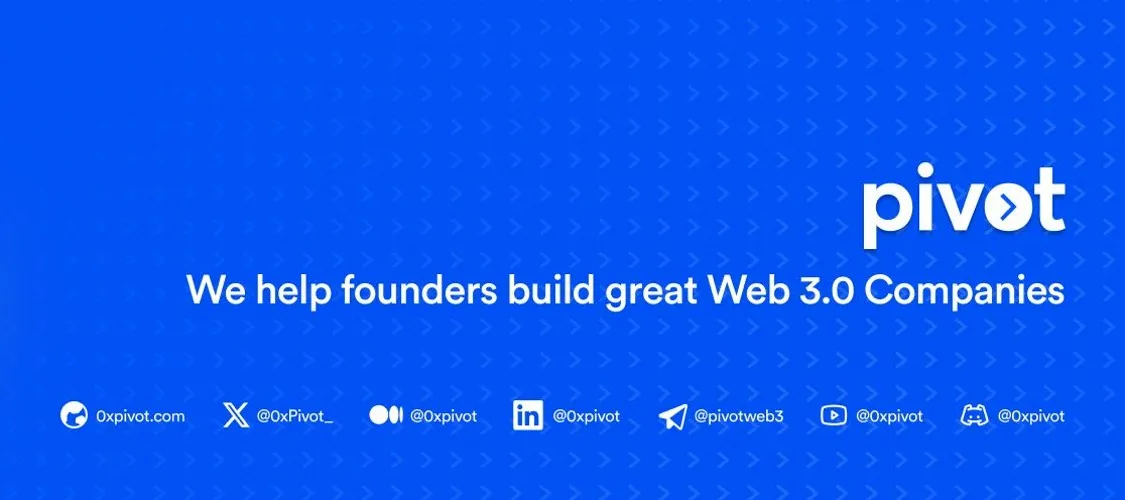 pivot

We help founders build great Web 3.0 Companies

0xpivot.com @0xPivot_ @0xpivot @0xpivot @pivotweb3 @0xpivot @0xpivot